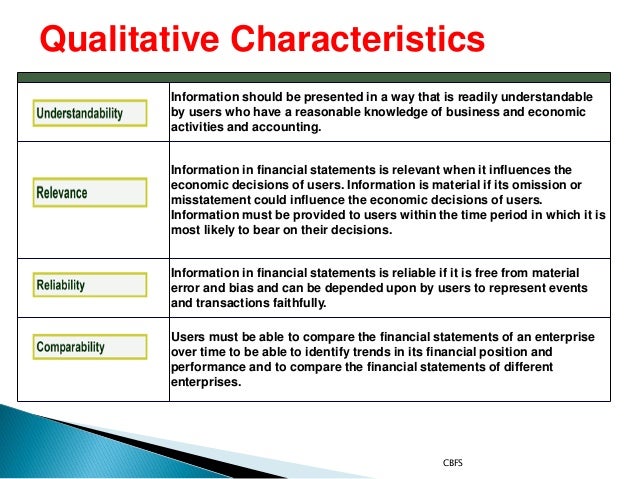 Qualitative Characteristics

| | |
|---|---|
| Understandability | Information should be presented in a way that is readily understandable by users who have a reasonable knowledge of business and economic activities and accounting. |
| Relevance | Information in financial statements is relevant when it influences the economic decisions of users. Information is material if its omission or misstatement could influence the economic decisions of users. Information must be provided to users within the time period in which it is most likely to bear on their decisions. |
| Reliability | Information in financial statements is reliable if it is free from material error and bias and can be depended upon by users to represent events and transactions faithfully. |
| Comparability | Users must be able to compare the financial statements of an enterprise over time to be able to identify trends in its financial position and performance and to compare the financial statements of different enterprises. |

CBFS